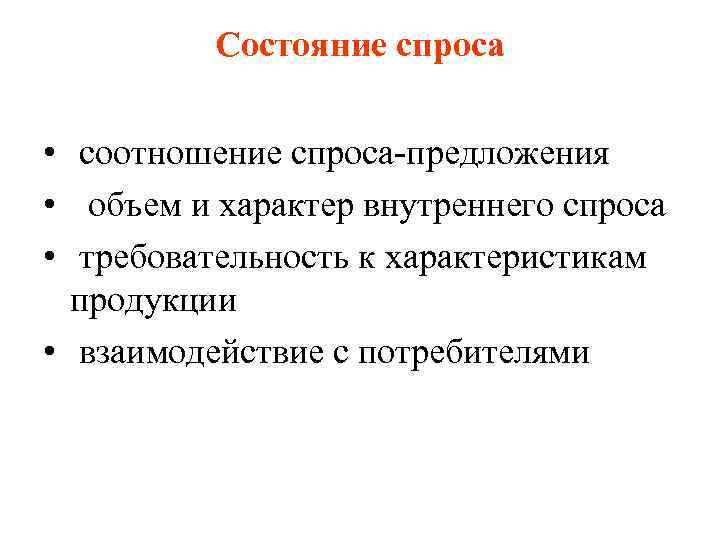 Состояние спроса

• соотношение спроса-предложения
• объем и характер внутреннего спроса
• требовательность к характеристикам продукции
• взаимодействие с потребителями